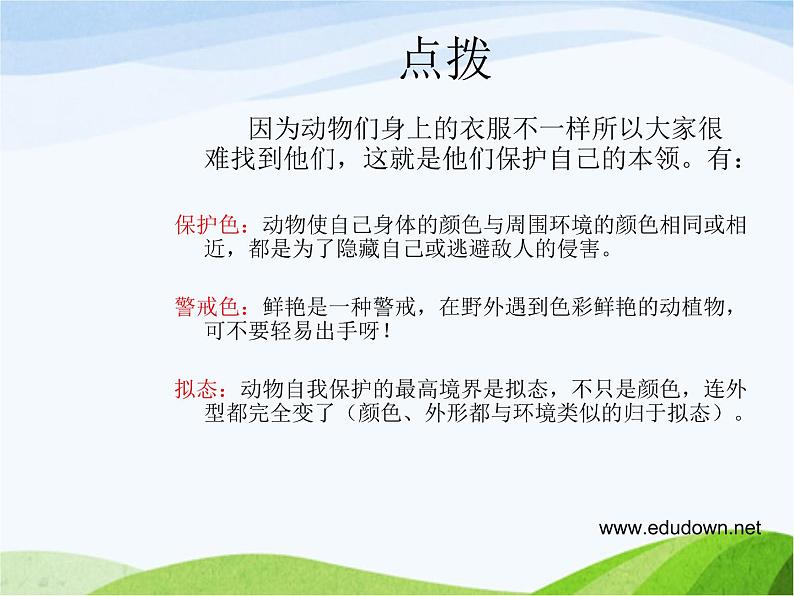 点拨

因为动物们身上的衣服不一样所以大家很难找到他们，这就是他们保护自己的本领。有：

保护色：动物使自己身体的颜色与周围环境的颜色相同或相近，都是为了隐藏自己或逃避敌人的侵害。

警戒色：鲜艳是一种警戒，在野外遇到色彩鲜艳的动植物，可不要轻易出手呀！

拟态：动物自我保护的最高境界是拟态，不只是颜色，连外型都完全变了（颜色、外形都与环境类似的归于拟态）。

www.edudown.net